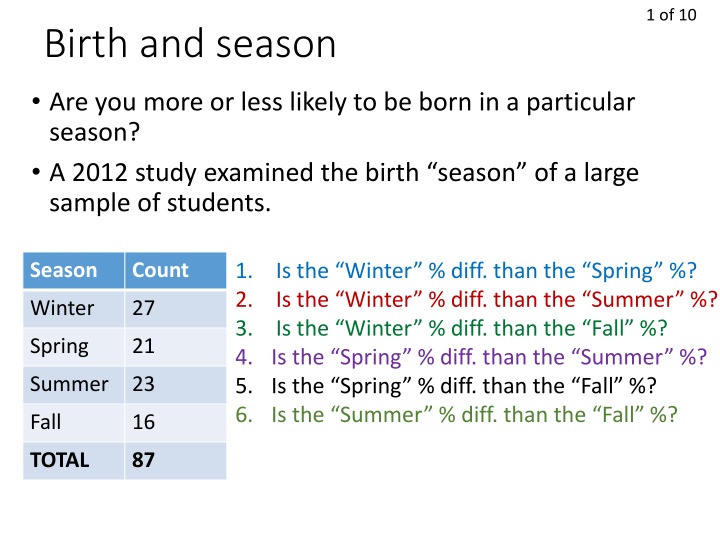 1 of 10

Birth and season

• Are you more or less likely to be born in a particular season?

• A 2012 study examined the birth “season” of a large sample of students.

| Season | Count |
|---|---|
| Winter | 27 |
| Spring | 21 |
| Summer | 23 |
| Fall | 16 |
| **TOTAL** | **87** |

1. Is the “Winter” % diff. than the “Spring” %?
2. Is the “Winter” % diff. than the “Summer” %?
3. Is the “Winter” % diff. than the “Fall” %?
4. Is the “Spring” % diff. than the “Summer” %?
5. Is the “Spring” % diff. than the “Fall” %?
6. Is the “Summer” % diff. than the “Fall” %?